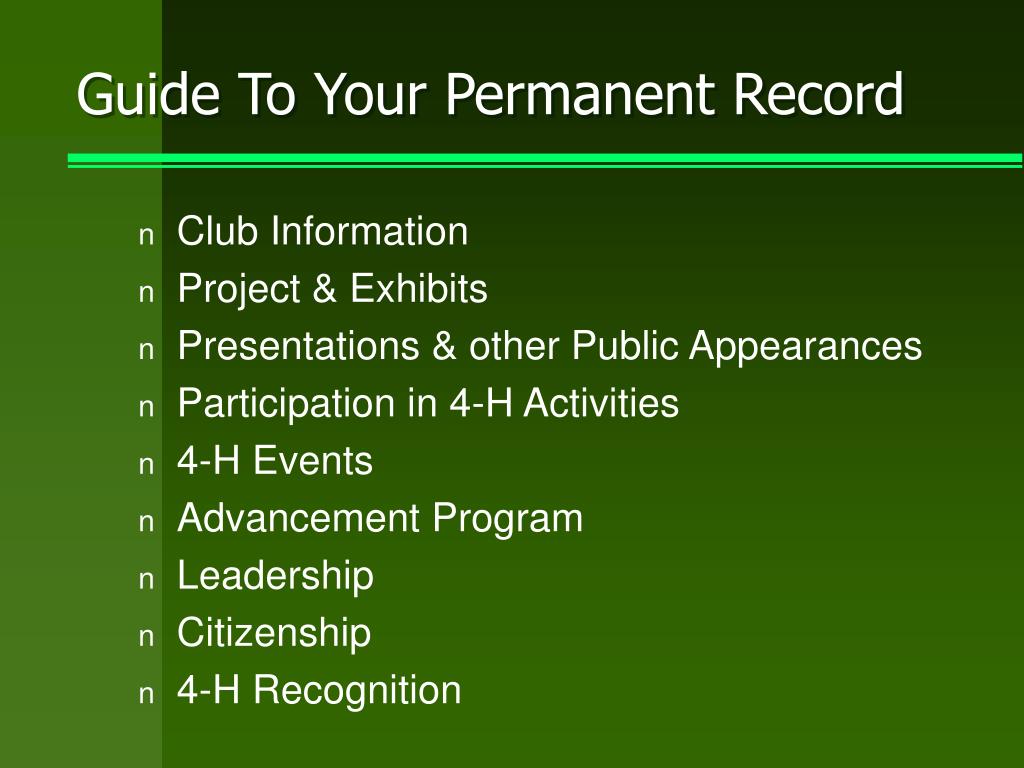 Guide To Your Permanent Record

n Club Information
n Project & Exhibits
n Presentations & other Public Appearances
n Participation in 4-H Activities
n 4-H Events
n Advancement Program
n Leadership
n Citizenship
n 4-H Recognition